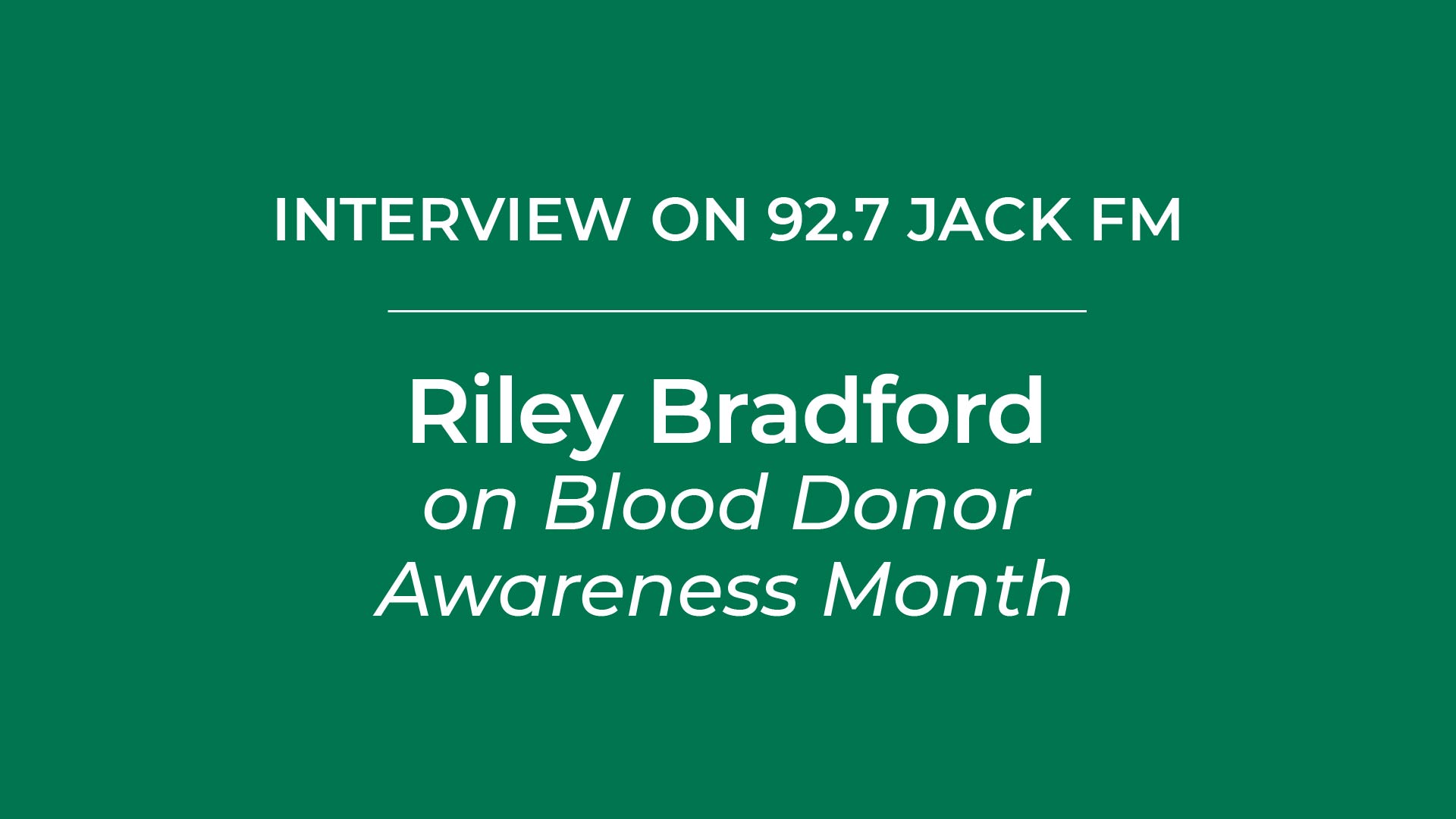 INTERVIEW ON 92.7 JACK FM

Riley Bradford
on Blood Donor Awareness Month